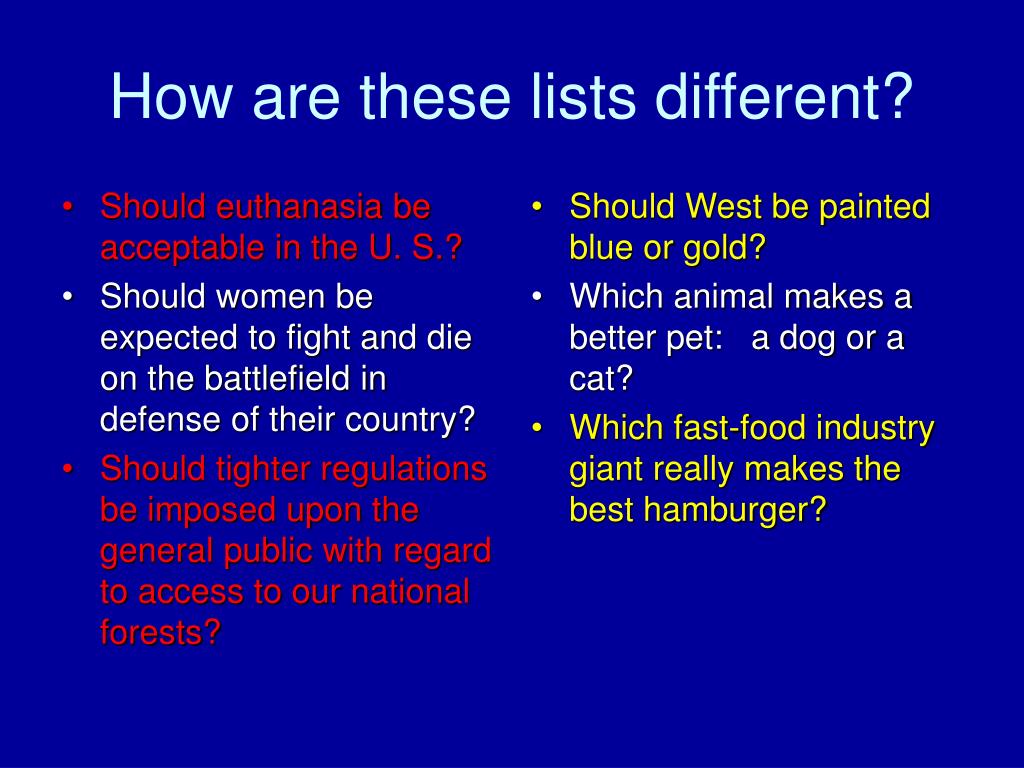 How are these lists different?

• Should euthanasia be acceptable in the U. S.?
• Should women be expected to fight and die on the battlefield in defense of their country?
• Should tighter regulations be imposed upon the general public with regard to access to our national forests?

• Should West be painted blue or gold?
• Which animal makes a better pet: a dog or a cat?
• Which fast-food industry giant really makes the best hamburger?